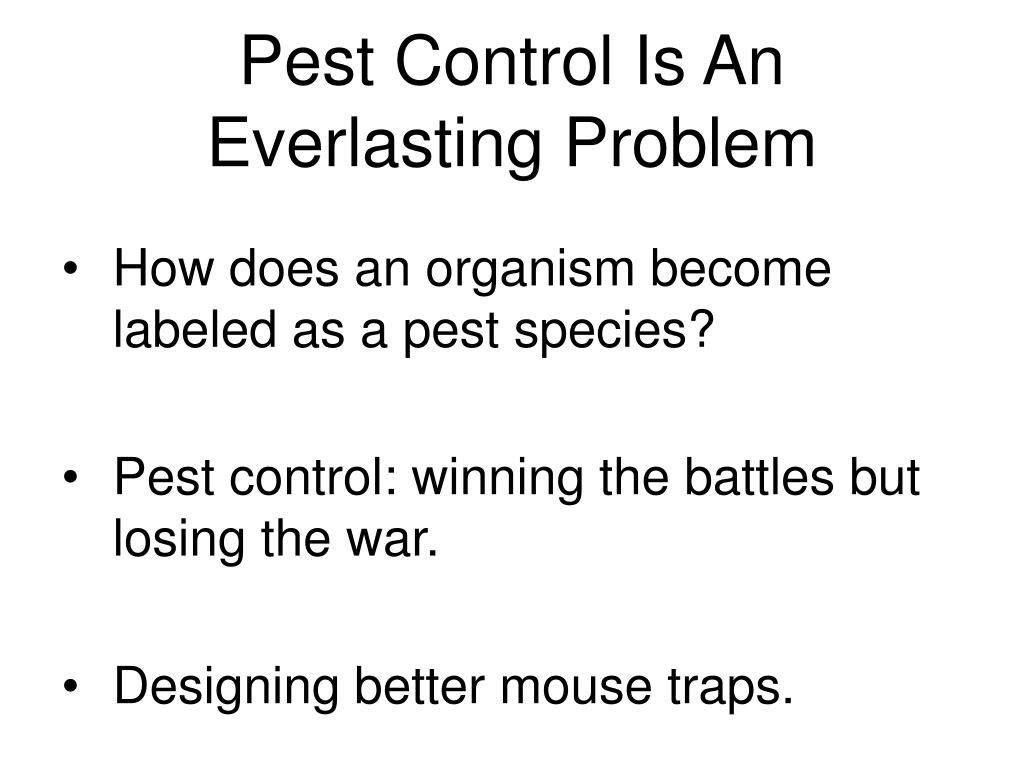 Pest Control Is An Everlasting Problem

• How does an organism become labeled as a pest species?

• Pest control: winning the battles but losing the war.

• Designing better mouse traps.